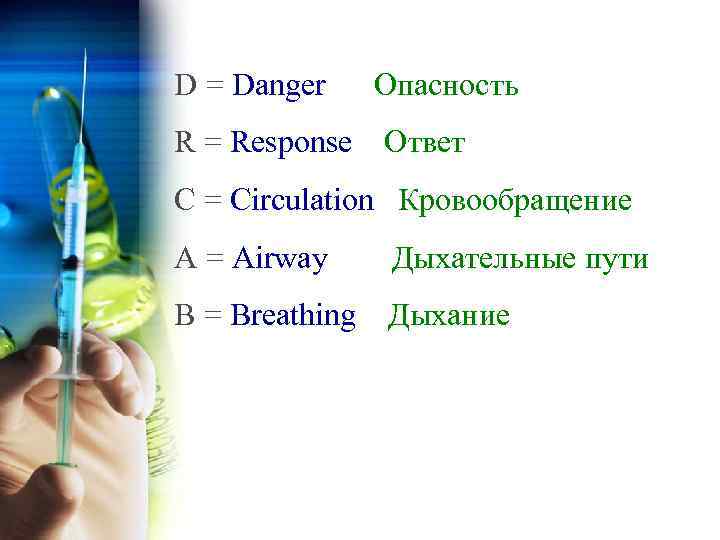 D = Danger Опасность

R = Response Ответ

C = Circulation Кровообращение

A = Airway Дыхательные пути

B = Breathing Дыхание